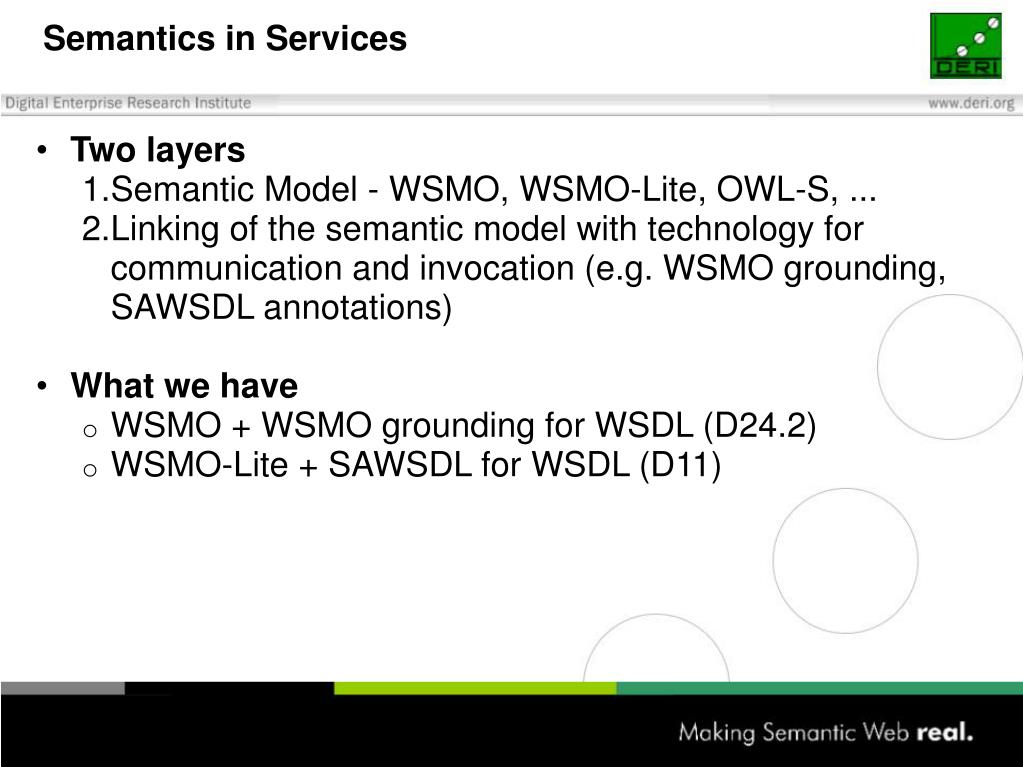 Semantics in Services

DERI

Digital Enterprise Research Institute

www.deri.org

• Two layers
1.Semantic Model - WSMO, WSMO-Lite, OWL-S, ...
2.Linking of the semantic model with technology for communication and invocation (e.g. WSMO grounding, SAWSDL annotations)

• What we have
o WSMO + WSMO grounding for WSDL (D24.2)
o WSMO-Lite + SAWSDL for WSDL (D11)

Making Semantic Web real.